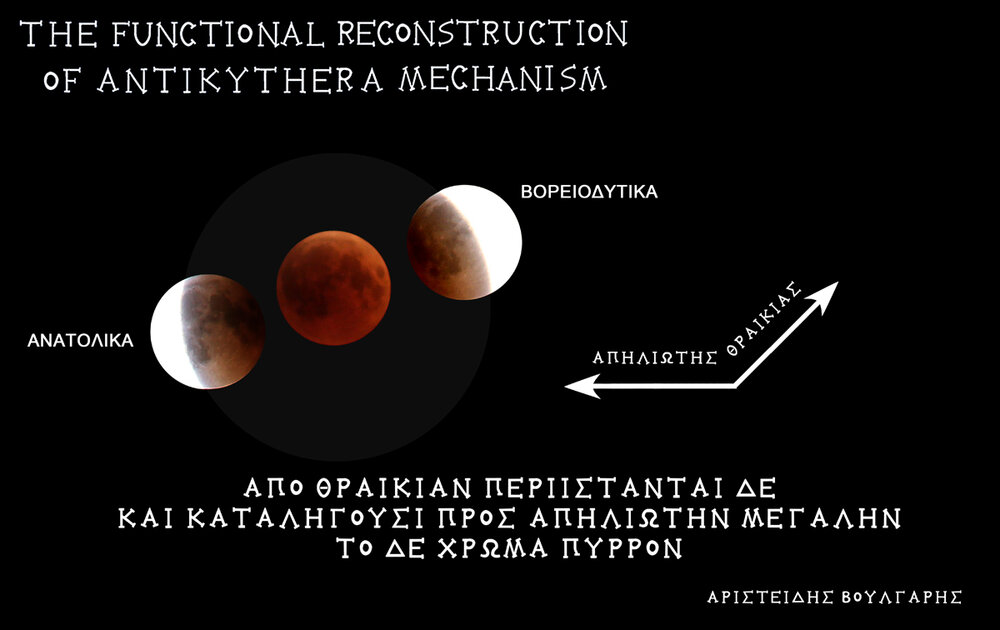 THE FUNCTIONAL RECONSTRUCTION
OF ANTIKYTHERA MECHANISM

ΒΟΡΕΙΟΔΥΤΙΚΑ

ΑΝΑΤΟΛΙΚΑ

ΑΠΗΛΙΩΤΗΣ ΘΡΑΙΚΙΑΣ

ΑΠΟ ΘΡΑΙΚΙΑΝ ΠΕΡΙΙΣΤΑΝΤΑΙ ΔΕ
ΚΑΙ ΚΑΤΑΛΗΓΟΥΣΙ ΠΡΟΣ ΑΠΗΛΙΩΤΗΝ ΜΕΓΑΛΗΝ
ΤΟ ΔΕ ΧΡΩΜΑ ΠΥΡΡΟΝ

ΑΡΙΣΤΕΙΔΗΣ ΒΟΥΛΓΑΡΗΣ